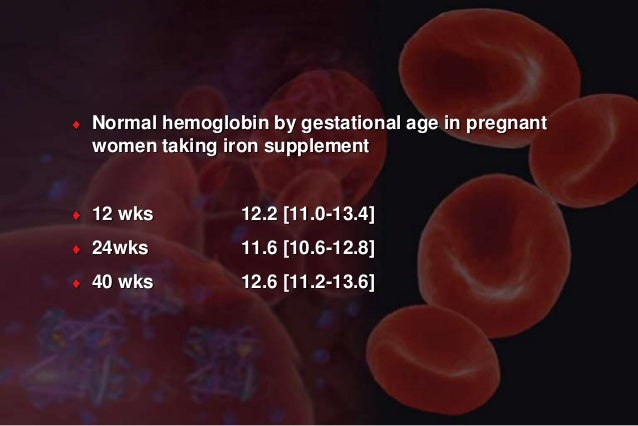 ♦ Normal hemoglobin by gestational age in pregnant women taking iron supplement

♦ 12 wks 12.2 [11.0-13.4]

♦ 24wks 11.6 [10.6-12.8]

♦ 40 wks 12.6 [11.2-13.6]